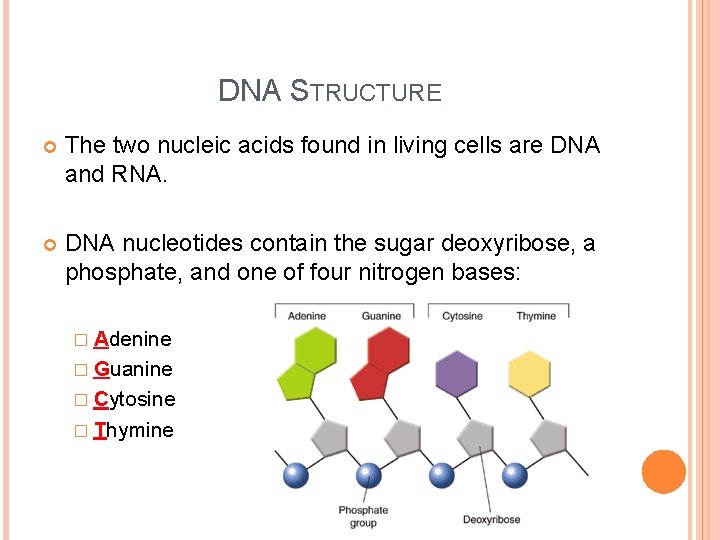 DNA STRUCTURE

The two nucleic acids found in living cells are DNA and RNA.

DNA nucleotides contain the sugar deoxyribose, a phosphate, and one of four nitrogen bases:

Adenine
Guanine
Cytosine
Thymine

Adenine Guanine Cytosine Thymine

Phosphate group

Deoxyribose